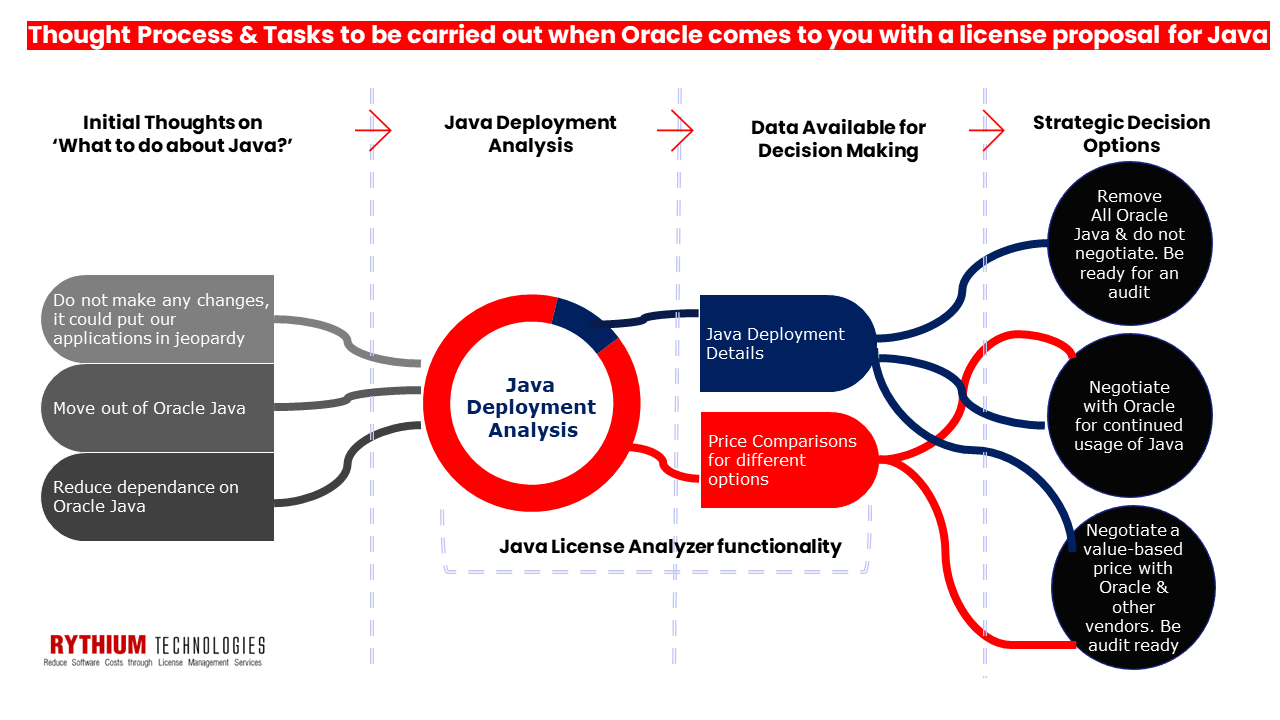 Thought Process & Tasks to be carried out when Oracle comes to you with a license proposal for Java

Initial Thoughts on 'What to do about Java?'

Java Deployment Analysis

Data Available for Decision Making

Strategic Decision Options

Do not make any changes, it could put our applications in jeopardy

Move out of Oracle Java

Reduce dependance on Oracle Java

Java Deployment Analysis

Java Deployment Details

Price Comparisons for different options

Java License Analyzer functionality

Remove All Oracle Java & do not negotiate. Be ready for an audit

Negotiate with Oracle for continued usage of Java

Negotiate a value-based price with Oracle & other vendors. Be audit ready

RYTHIUM TECHNOLOGIES
Reduce Software Costs through License Management Services